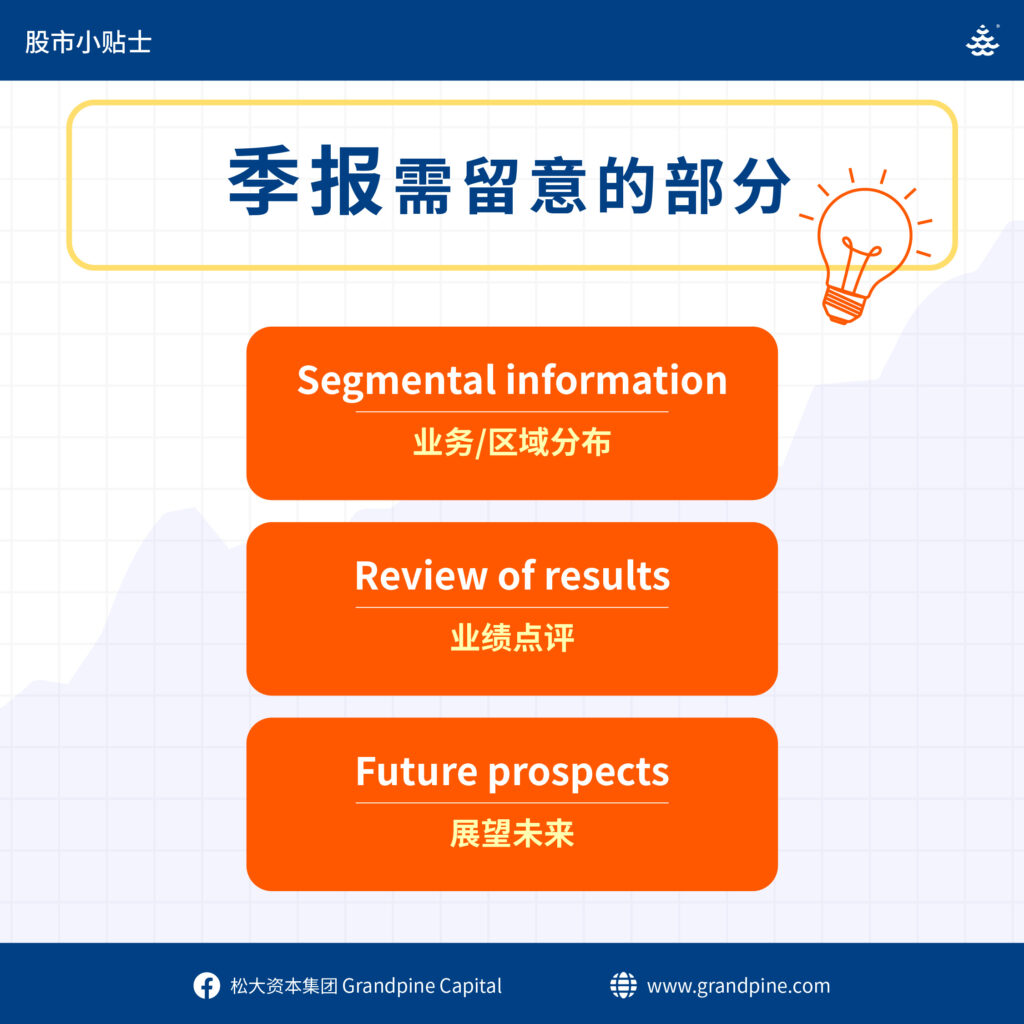 股市小贴士

季报需留意的部分

Segmental information
业务/区域分布

Review of results
业绩点评

Future prospects
展望未来

松大资本集团 Grandpine Capital
www.grandpine.com